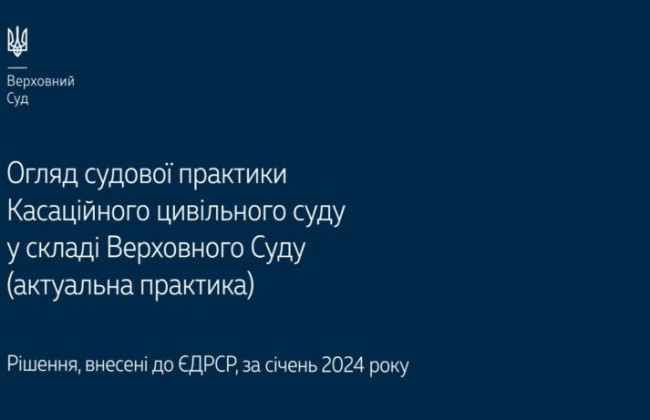 Верховний
Суд

Огляд судової практики
Касаційного цивільного суду
у складі Верховного Суду
(актуальна практика)

Рішення, внесені до ЄДРСР, за січень 2024 року